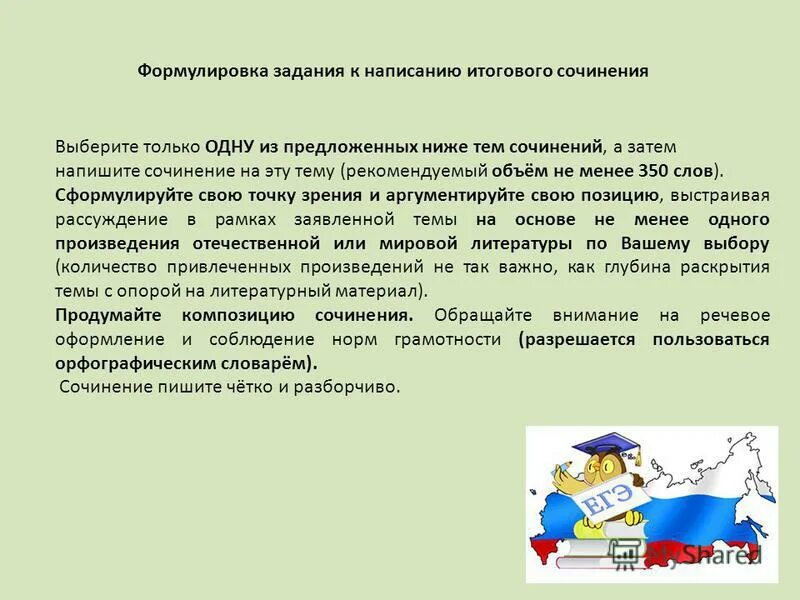 Формулировка задания к написанию итогового сочинения

Выберите только ОДНУ из предложенных ниже тем сочинений, а затем напишите сочинение на эту тему (рекомендуемый объём не менее 350 слов). Сформулируйте свою точку зрения и аргументируйте свою позицию, выстраивая рассуждение в рамках заявленной темы на основе не менее одного произведения отечественной или мировой литературы по Вашему выбору (количество привлеченных произведений не так важно, как глубина раскрытия темы с опорой на литературный материал).
Продумайте композицию сочинения. Обращайте внимание на речевое оформление и соблюдение норм грамотности (разрешается пользоваться орфографическим словарём).
Сочинение пишите чётко и разборчиво.

ЕГЭ

MyShared